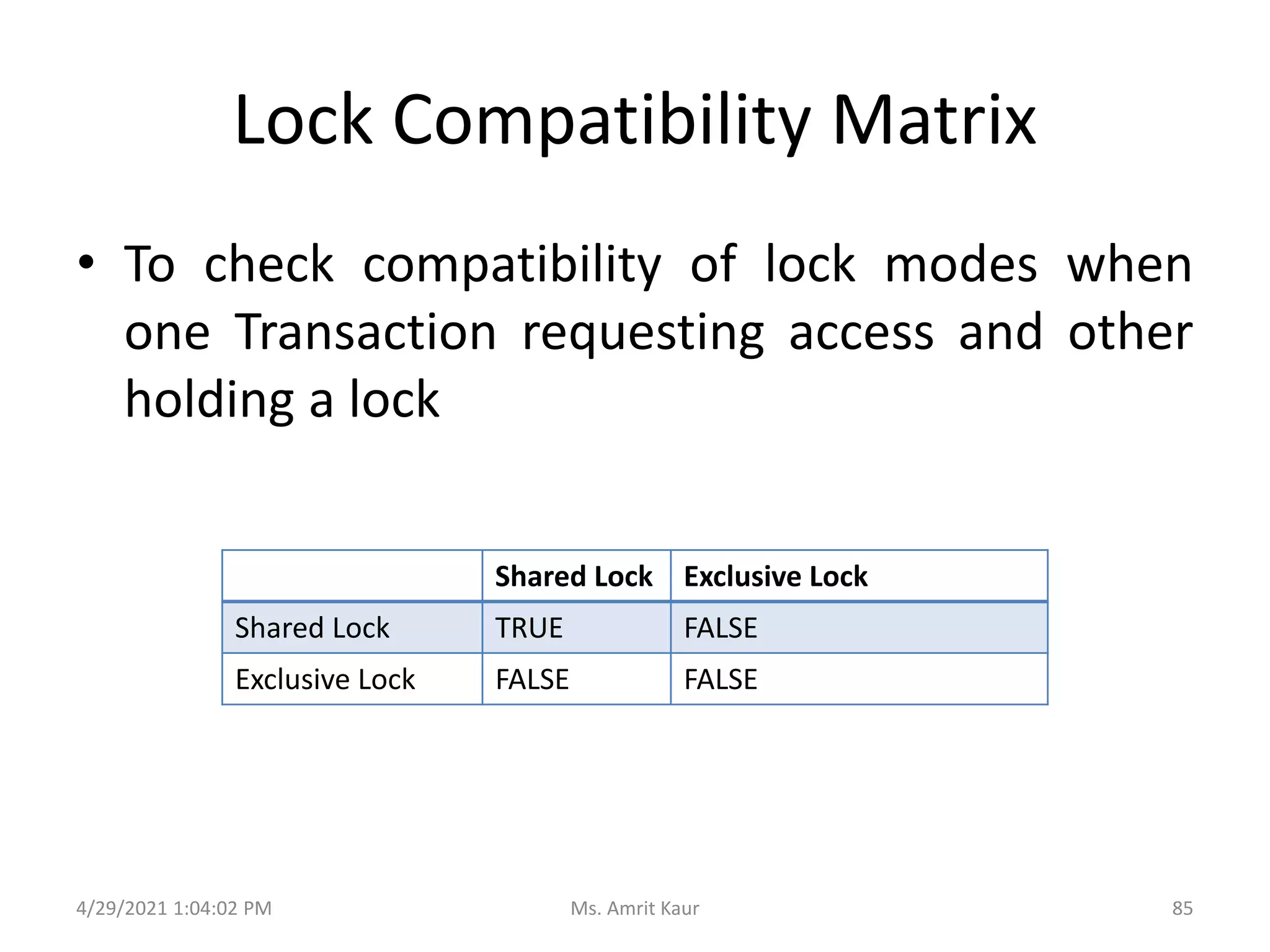 Lock Compatibility Matrix

• To check compatibility of lock modes when one Transaction requesting access and other holding a lock

| | Shared Lock | Exclusive Lock |
|---|---|---|
| Shared Lock | TRUE | FALSE |
| Exclusive Lock | FALSE | FALSE |

4/29/2021 1:04:02 PM Ms. Amrit Kaur 85